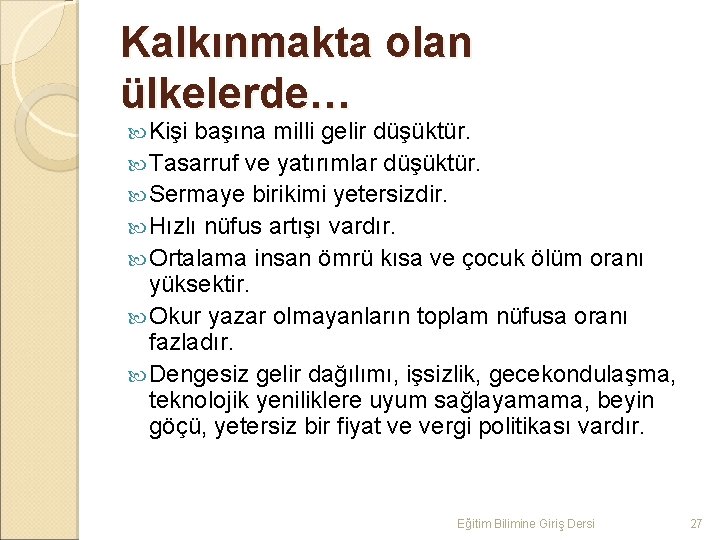 Kalkınmakta olan ülkelerde…

Kişi başına milli gelir düşüktür.

Tasarruf ve yatırımlar düşüktür.

Sermaye birikimi yetersizdir.

Hızlı nüfus artışı vardır.

Ortalama insan ömrü kısa ve çocuk ölüm oranı yüksektir.

Okur yazar olmayanların toplam nüfusa oranı fazladır.

Dengesiz gelir dağılımı, işsizlik, gecekondulaşma, teknolojik yeniliklere uyum sağlayamama, beyin göçü, yetersiz bir fiyat ve vergi politikası vardır.

Eğitim Bilimine Giriş Dersi

27